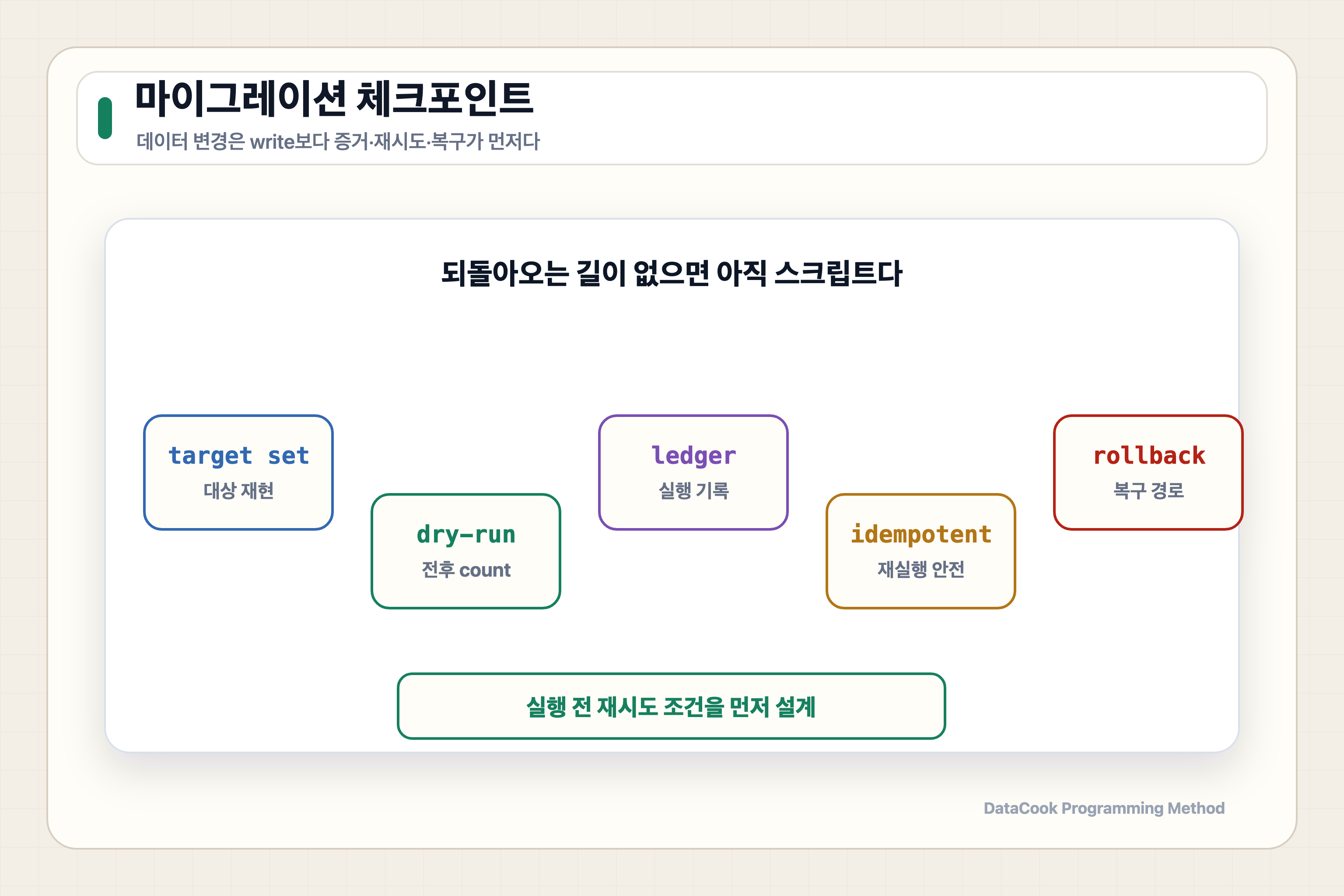 마이그레이션 체크포인트

데이터 변경은 write보다 증거·재시도·복구가 먼저다

되돌아오는 길이 없으면 아직 스크립트다

target set
대상 재현

dry-run
전후 count

ledger
실행 기록

idempotent
재실행 안전

rollback
복구 경로

실행 전 재시도 조건을 먼저 설계

DataCook Programming Method